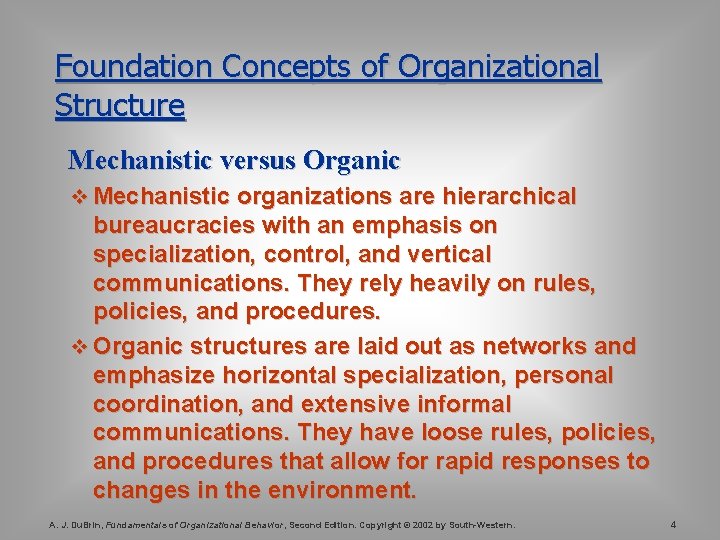 Foundation Concepts of Organizational Structure

Mechanistic versus Organic

❖ Mechanistic organizations are hierarchical bureaucracies with an emphasis on specialization, control, and vertical communications. They rely heavily on rules, policies, and procedures.

❖ Organic structures are laid out as networks and emphasize horizontal specialization, personal coordination, and extensive informal communications. They have loose rules, policies, and procedures that allow for rapid responses to changes in the environment.

A. J. DuBrin, Fundamentals of Organizational Behavior, Second Edition. Copyright © 2002 by South-Western.

4